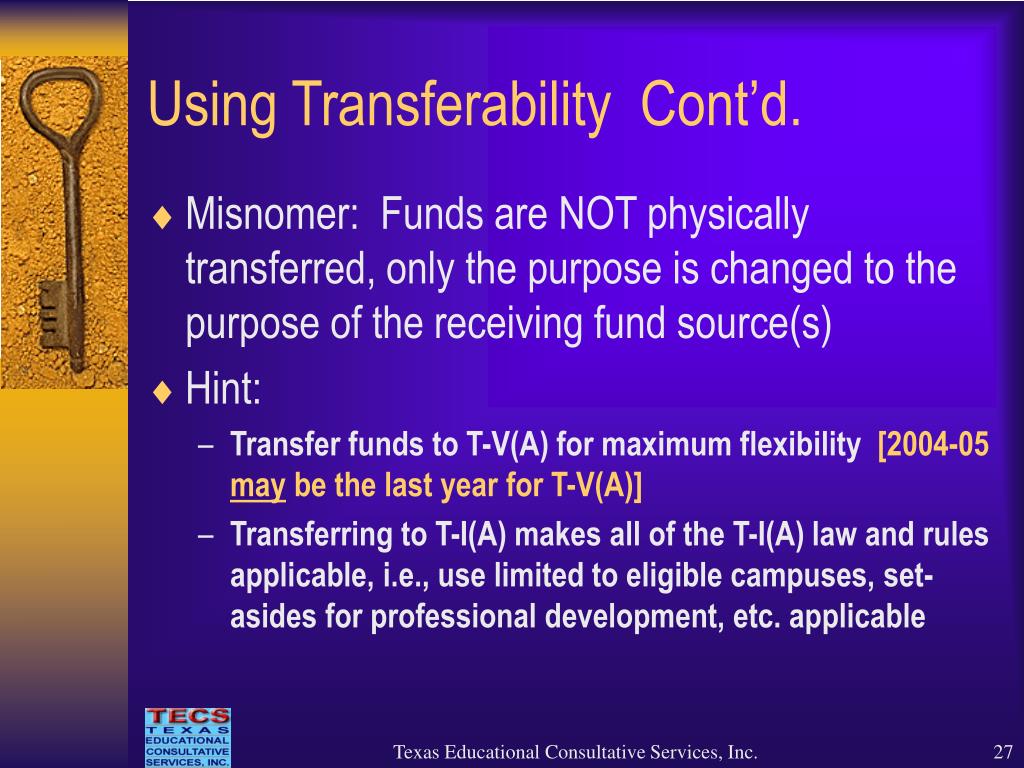 Using Transferability Cont'd.

♦ Misnomer: Funds are NOT physically transferred, only the purpose is changed to the purpose of the receiving fund source(s)

♦ Hint:

– Transfer funds to T-V(A) for maximum flexibility [2004-05 may be the last year for T-V(A)]

– Transferring to T-I(A) makes all of the T-I(A) law and rules applicable, i.e., use limited to eligible campuses, set-asides for professional development, etc. applicable

TECS
TEXAS
EDUCATIONAL
CONSULTATIVE
SERVICES, INC.

Texas Educational Consultative Services, Inc.

27